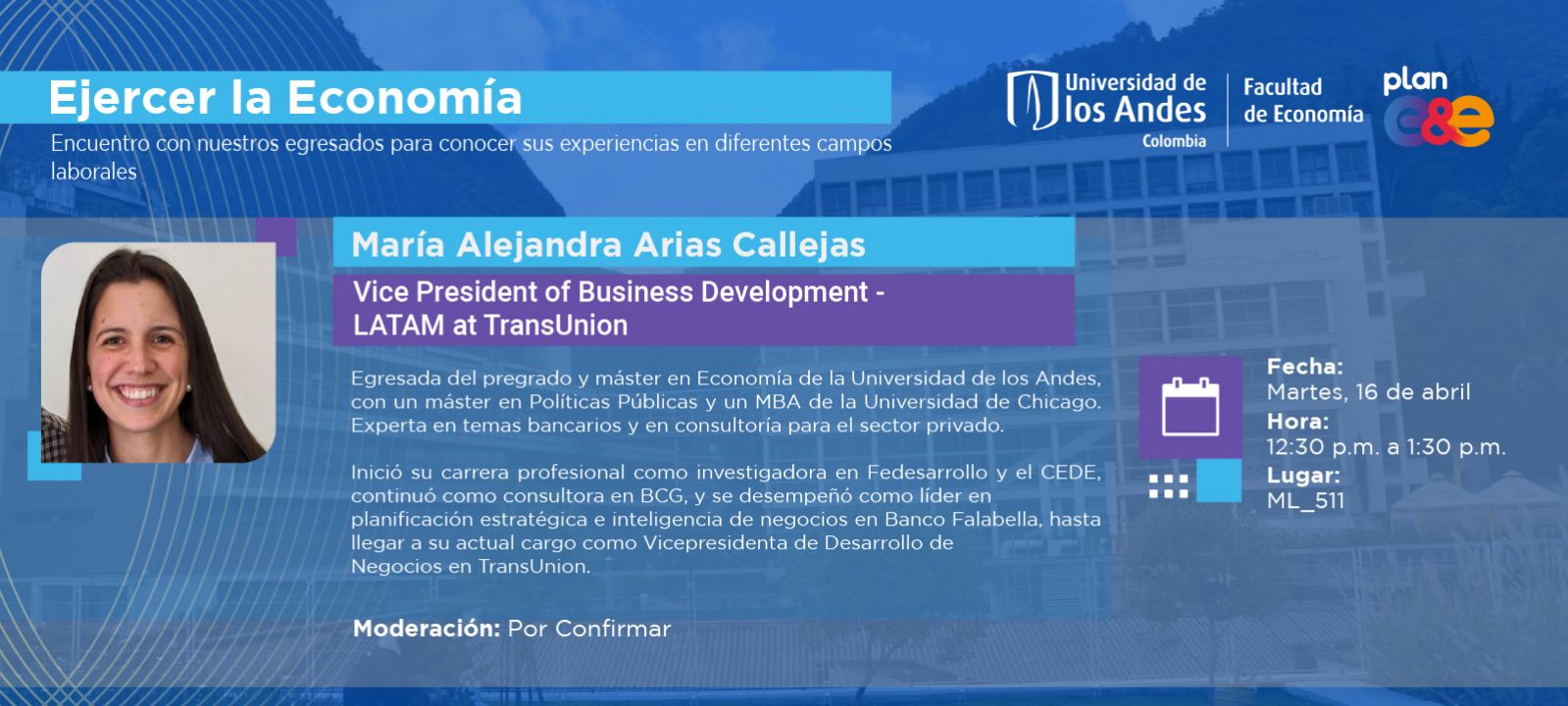 Ejercer la Economía

Encuentro con nuestros egresados para conocer sus experiencias en diferentes campos laborales

Universidad de los Andes Colombia

Facultad de Economía

plan e&e

María Alejandra Arias Callejas

Vice President of Business Development - LATAM at TransUnion

Egresada del pregrado y máster en Economía de la Universidad de los Andes, con un máster en Políticas Públicas y un MBA de la Universidad de Chicago. Experta en temas bancarios y en consultoría para el sector privado.

Inició su carrera profesional como investigadora en Fedesarrollo y el CEDE, continuó como consultora en BCG, y se desempeñó como líder en planificación estratégica e inteligencia de negocios en Banco Falabella, hasta llegar a su actual cargo como Vicepresidenta de Desarrollo de Negocios en TransUnion.

Moderación: Por Confirmar

Fecha:
Martes, 16 de abril
Hora:
12:30 p.m. a 1:30 p.m.
Lugar:
ML_511